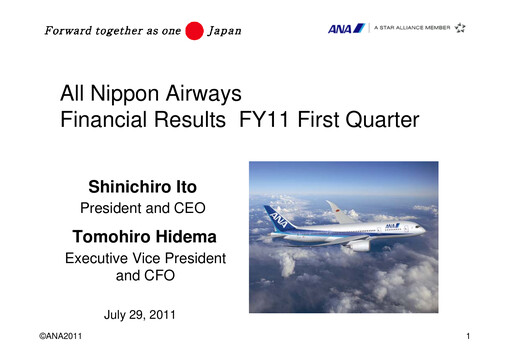 Forward together as one Japan

ANA A STAR ALLIANCE MEMBER

All Nippon Airways
Financial Results FY11 First Quarter

Shinichiro Ito
President and CEO

Tomohiro Hidema
Executive Vice President and CFO

July 29, 2011

ANA

ANA

©ANA2011

1